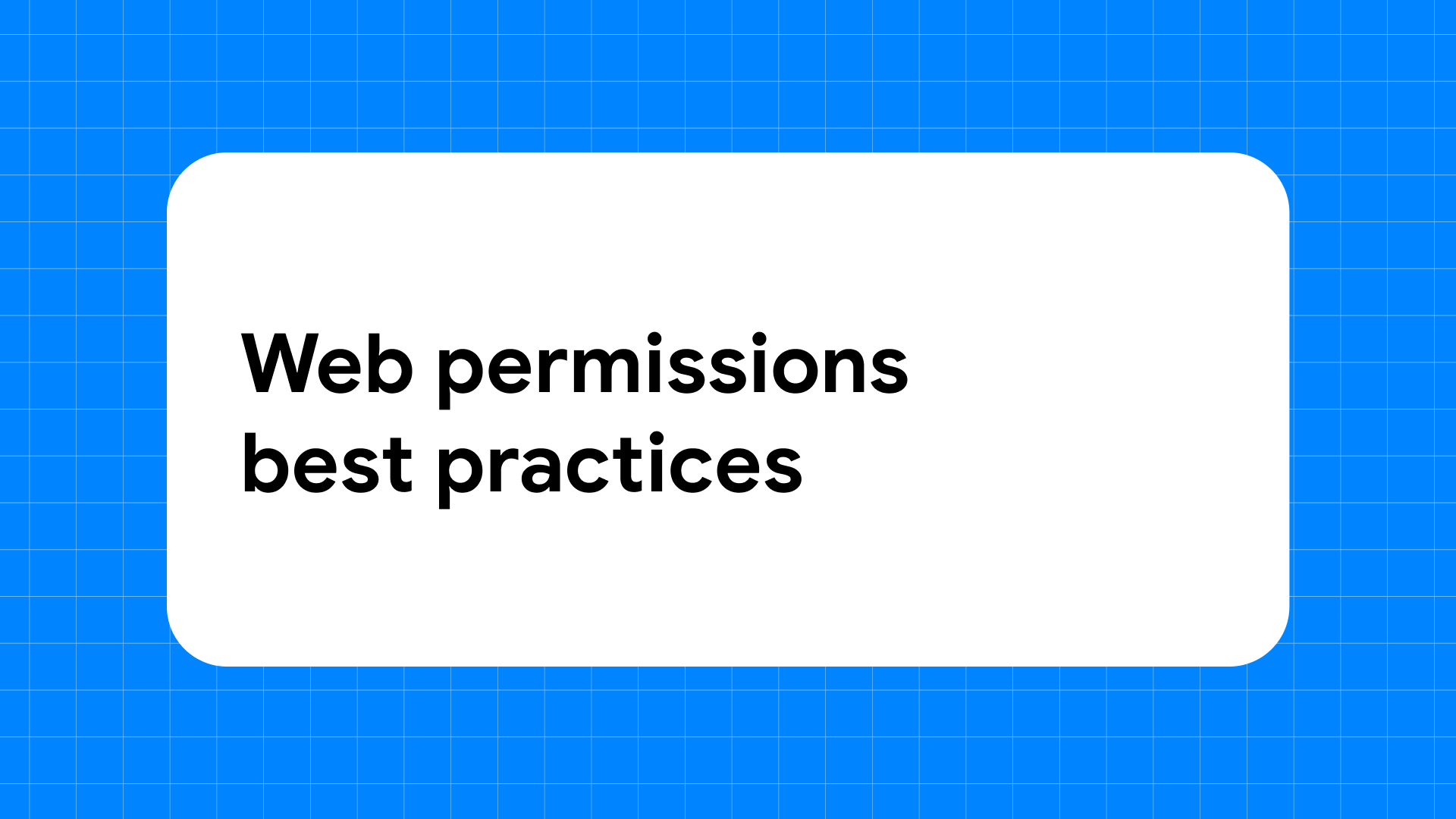 Web permissions best practices